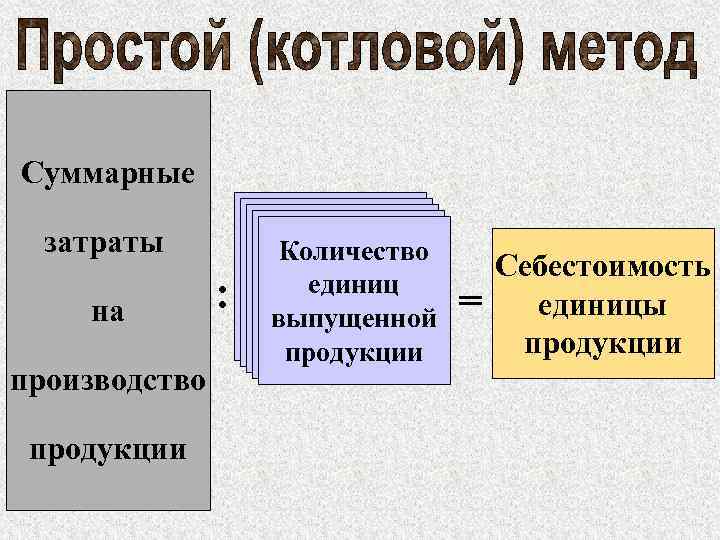 Простой (котловой) метод

Суммарные затраты на производство продукции

:

Количество единиц выпущенной продукции

=

Себестоимость единицы продукции